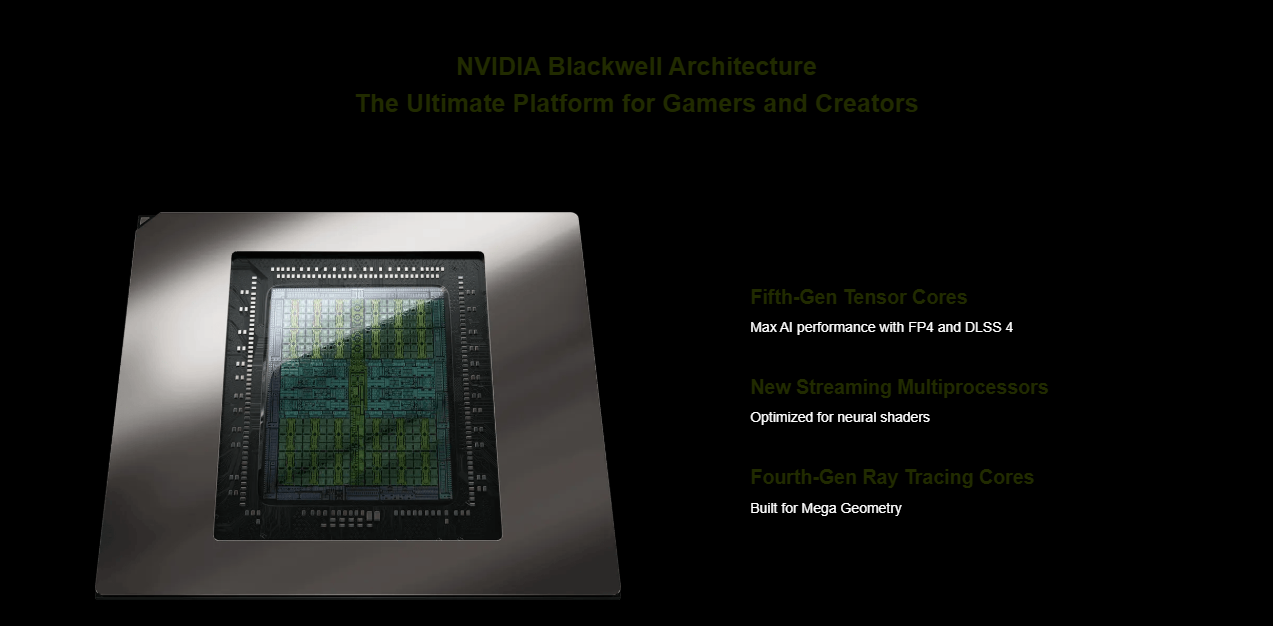 NVIDIA Blackwell Architecture
The Ultimate Platform for Gamers and Creators

Fifth-Gen Tensor Cores
Max AI performance with FP4 and DLSS 4

New Streaming Multiprocessors
Optimized for neural shaders

Fourth-Gen Ray Tracing Cores
Built for Mega Geometry